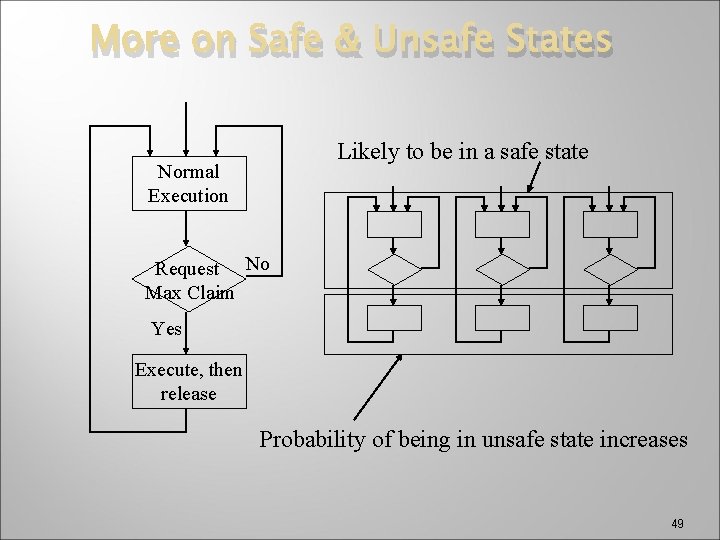 More on Safe & Unsafe States

Normal Execution

Request Max Claim

No

Yes

Execute, then release

Likely to be in a safe state

Probability of being in unsafe state increases

49